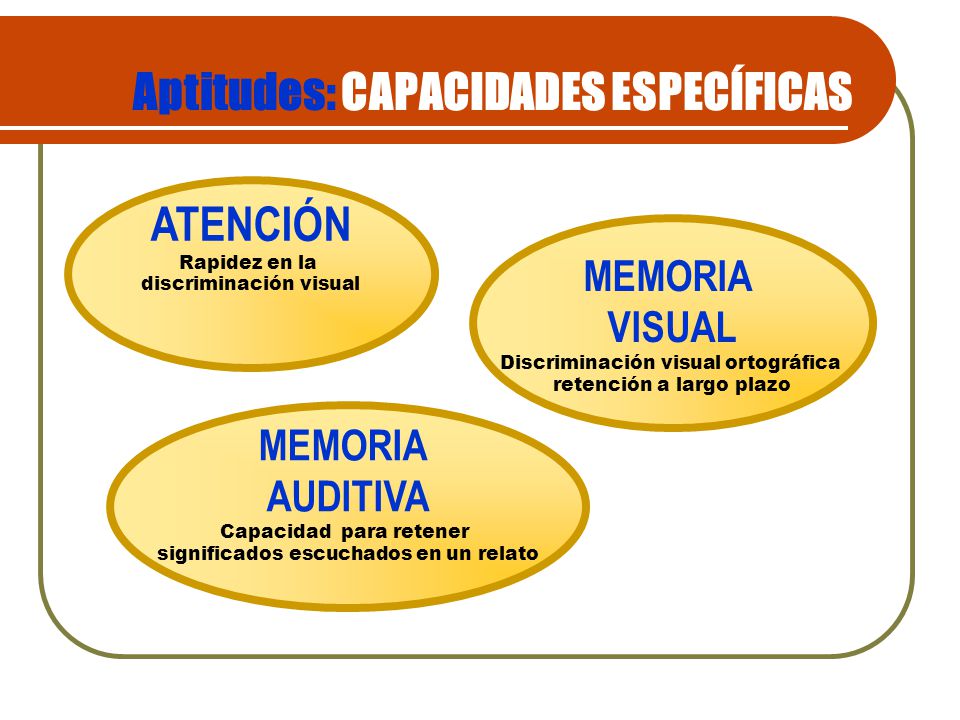 Aptitudes: CAPACIDADES ESPECÍFICAS

ATENCIÓN
Rapidez en la discriminación visual

MEMORIA VISUAL
Discriminación visual ortográfica retención a largo plazo

MEMORIA AUDITIVA
Capacidad para retener significados escuchados en un relato